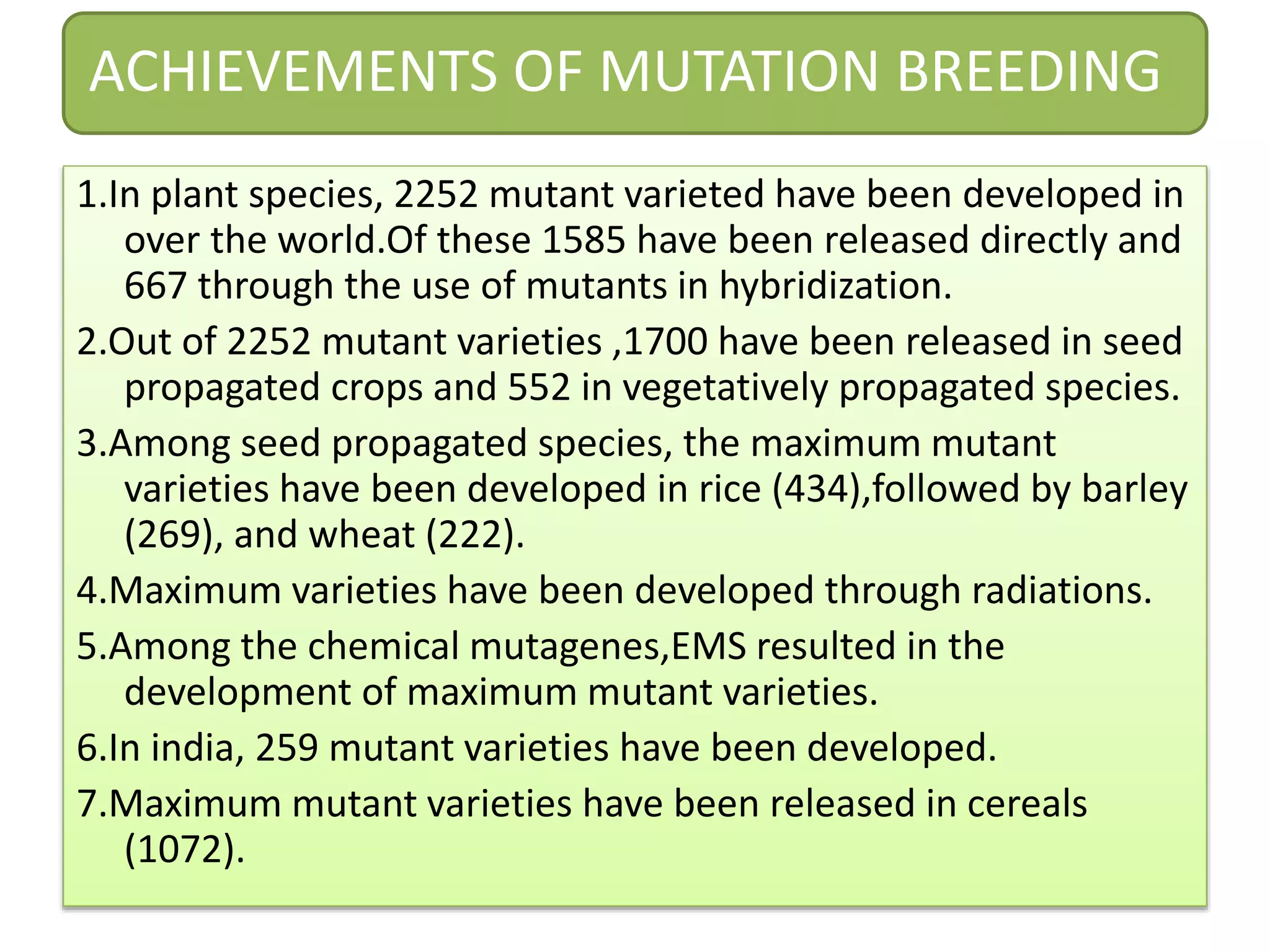 ACHIEVEMENTS OF MUTATION BREEDING

1.In plant species, 2252 mutant varieted have been developed in over the world.Of these 1585 have been released directly and 667 through the use of mutants in hybridization.

2.Out of 2252 mutant varieties ,1700 have been released in seed propagated crops and 552 in vegetatively propagated species.

3.Among seed propagated species, the maximum mutant varieties have been developed in rice (434),followed by barley (269), and wheat (222).

4.Maximum varieties have been developed through radiations.

5.Among the chemical mutagenes,EMS resulted in the development of maximum mutant varieties.

6.In india, 259 mutant varieties have been developed.

7.Maximum mutant varieties have been released in cereals (1072).